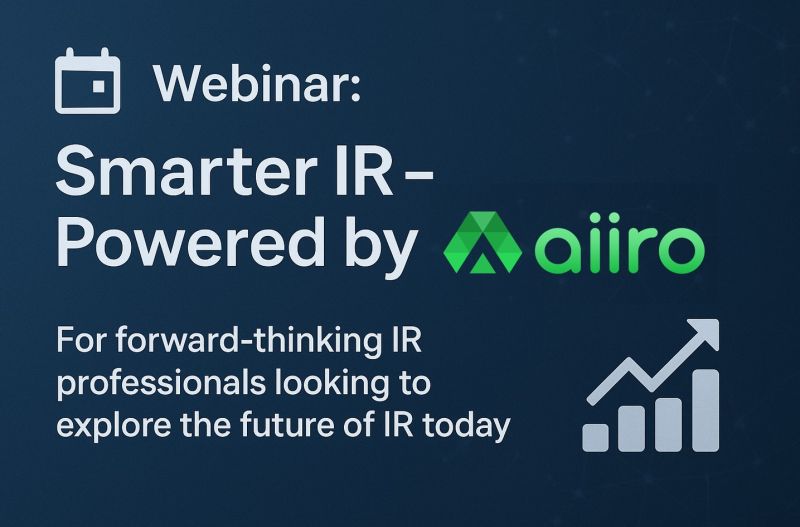 Webinar:

Smarter IR – Powered by aiiro

For forward-thinking IR professionals looking to explore the future of IR today